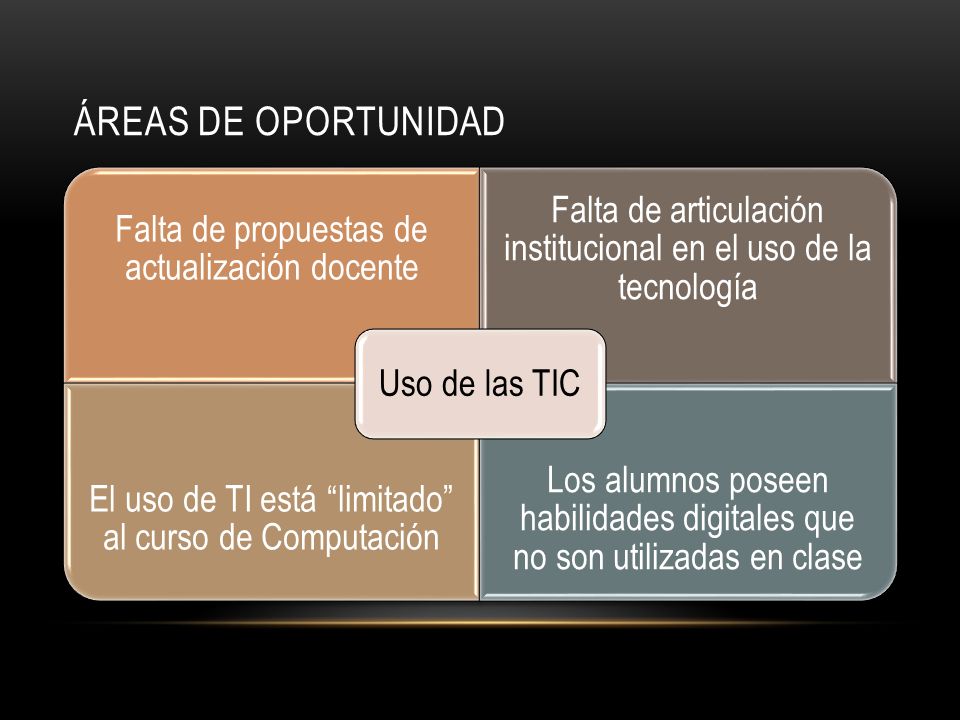 ÁREAS DE OPORTUNIDAD

Falta de propuestas de actualización docente

Falta de articulación institucional en el uso de la tecnología

Uso de las TIC

El uso de TI está “limitado” al curso de Computación

Los alumnos poseen habilidades digitales que no son utilizadas en clase